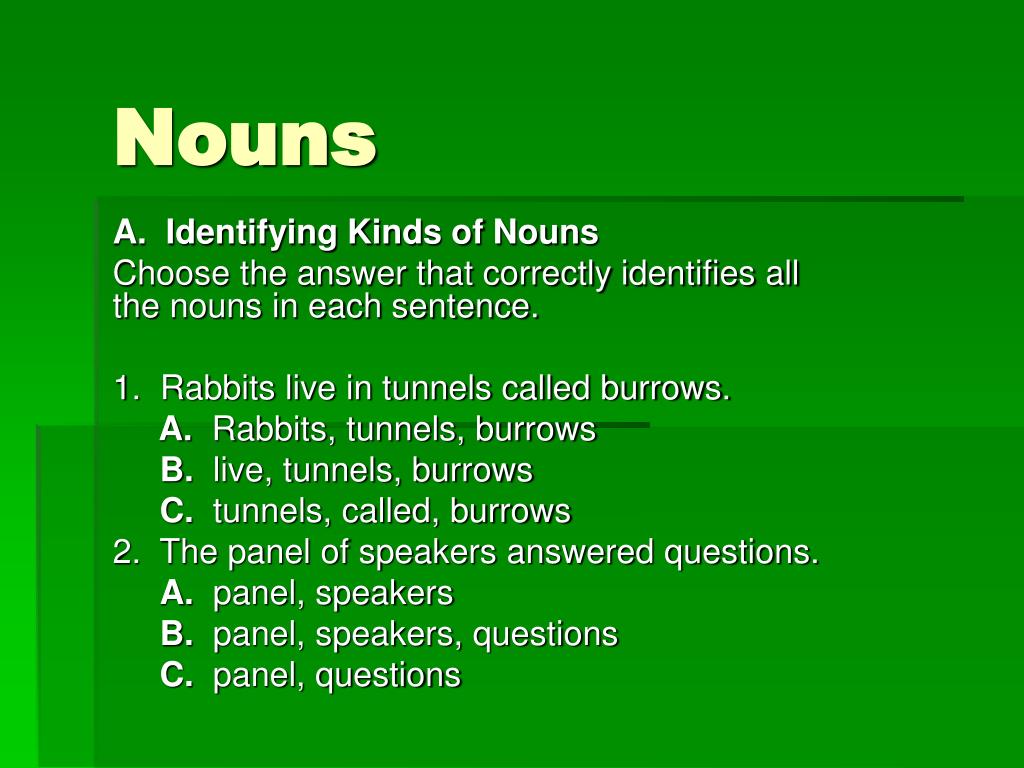 Nouns

A. Identifying Kinds of Nouns

Choose the answer that correctly identifies all the nouns in each sentence.

1. Rabbits live in tunnels called burrows.
A. Rabbits, tunnels, burrows
B. live, tunnels, burrows
C. tunnels, called, burrows

2. The panel of speakers answered questions.
A. panel, speakers
B. panel, speakers, questions
C. panel, questions